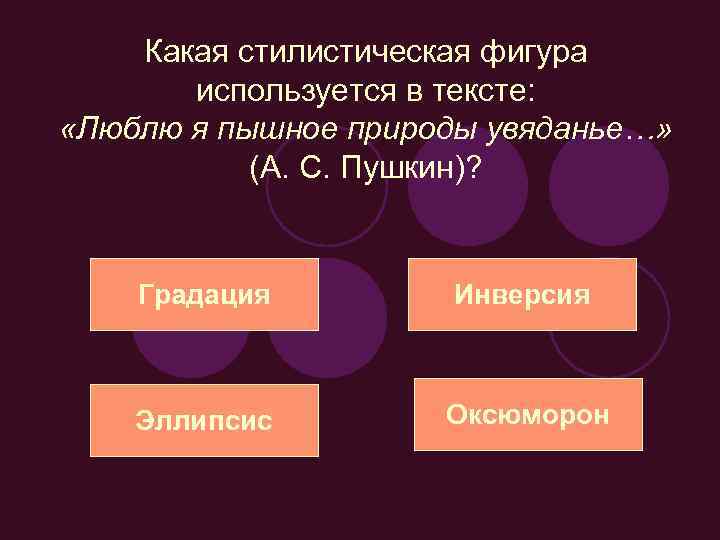 Какая стилистическая фигура используется в тексте: «Люблю я пышное природы увяданье…» (А. С. Пушкин)?

Градация

Инверсия

Эллипсис

Оксюморон